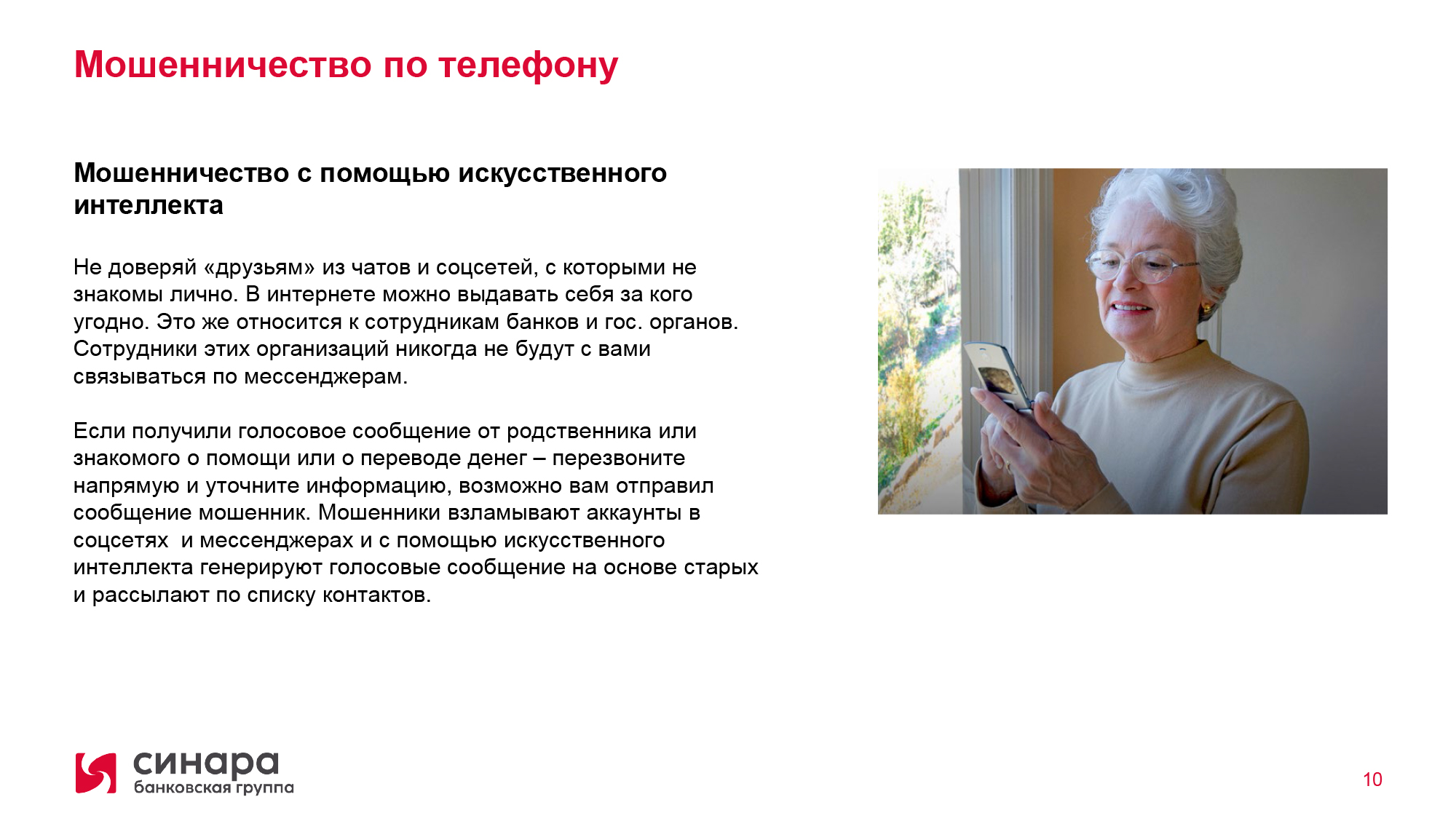 Мошенничество по телефону

Мошенничество с помощью искусственного интеллекта

Не доверяй «друзьям» из чатов и соцсетей, с которыми не знакомы лично. В интернете можно выдавать себя за кого угодно. Это же относится к сотрудникам банков и гос. органов. Сотрудники этих организаций никогда не будут с вами связываться по мессенджерам.

Если получили голосовое сообщение от родственника или знакомого о помощи или о переводе денег – перезвоните напрямую и уточните информацию, возможно вам отправил сообщение мошенник. Мошенники взламывают аккаунты в соцсетях и мессенджерах и с помощью искусственного интеллекта генерируют голосовые сообщение на основе старых и рассылают по списку контактов.

синара
банковская группа

10